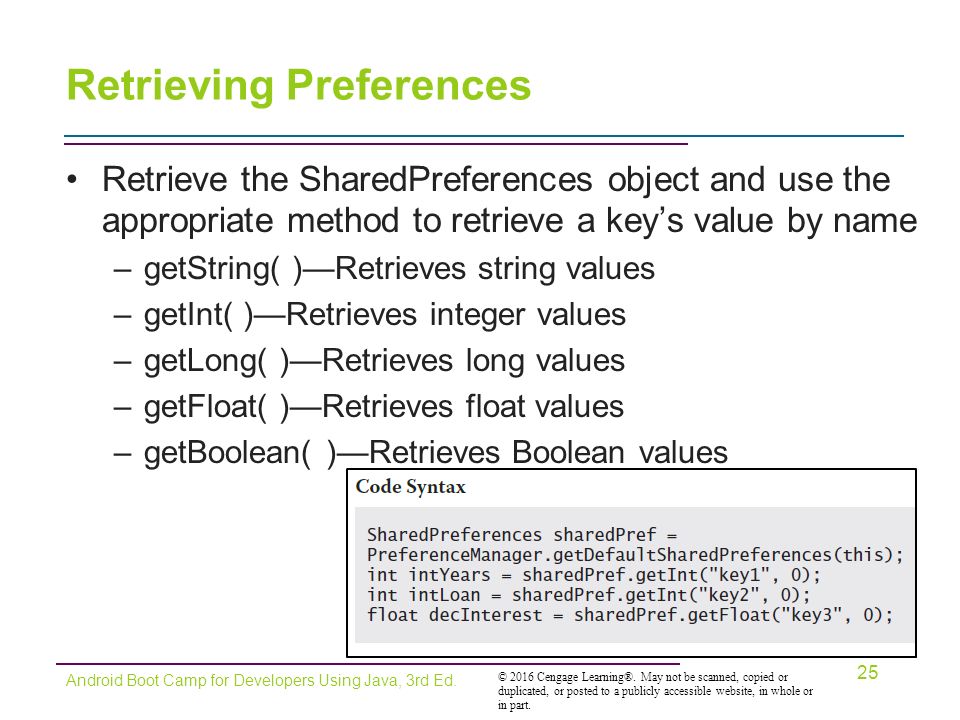 Retrieving Preferences

• Retrieve the SharedPreferences object and use the appropriate method to retrieve a key's value by name
– getString( )—Retrieves string values
– getInt( )—Retrieves integer values
– getLong( )—Retrieves long values
– getFloat( )—Retrieves float values
– getBoolean( )—Retrieves Boolean values

Code Syntax

SharedPreferences sharedPref =
PreferenceManager.getDefaultSharedPreferences(this);
int intYears = sharedPref.getInt("key1", 0);
int intLoan = sharedPref.getInt("key2", 0);
float decInterest = sharedPref.getFloat("key3", 0);

Android Boot Camp for Developers Using Java, 3rd Ed.

© 2016 Cengage Learning®. May not be scanned, copied or duplicated, or posted to a publicly accessible website, in whole or in part.

25